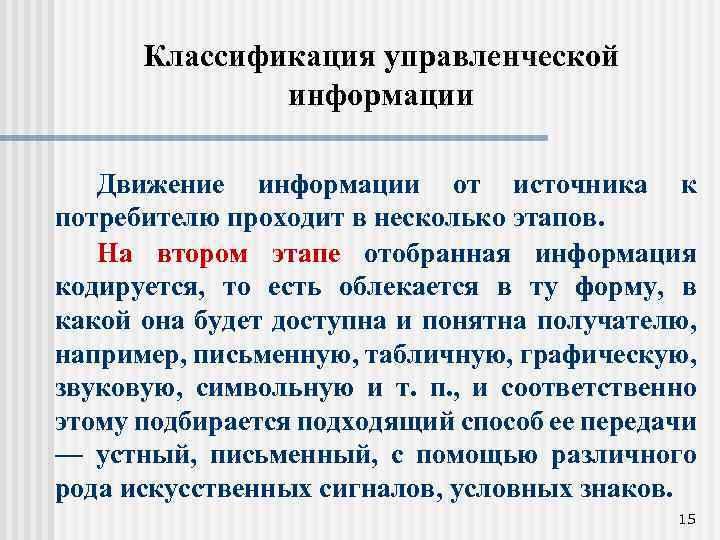 Классификация управленческой информации

Движение информации от источника к потребителю проходит в несколько этапов.

На втором этапе отобранная информация кодируется, то есть облекается в ту форму, в какой она будет доступна и понятна получателю, например, письменную, табличную, графическую, звуковую, символьную и т. п., и соответственно этому подбирается подходящий способ ее передачи — устный, письменный, с помощью различного рода искусственных сигналов, условных знаков.

15